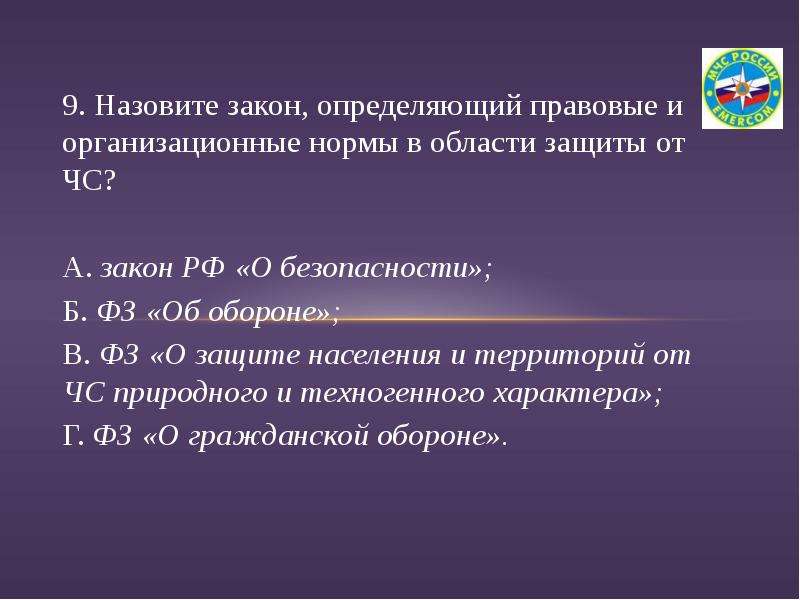 МЧС РОССИИ
EMERCOM

9. Назовите закон, определяющий правовые и организационные нормы в области защиты от ЧС?

А. закон РФ «О безопасности»;

Б. ФЗ «Об обороне»;

В. ФЗ «О защите населения и территорий от ЧС природного и техногенного характера»;

Г. ФЗ «О гражданской обороне».